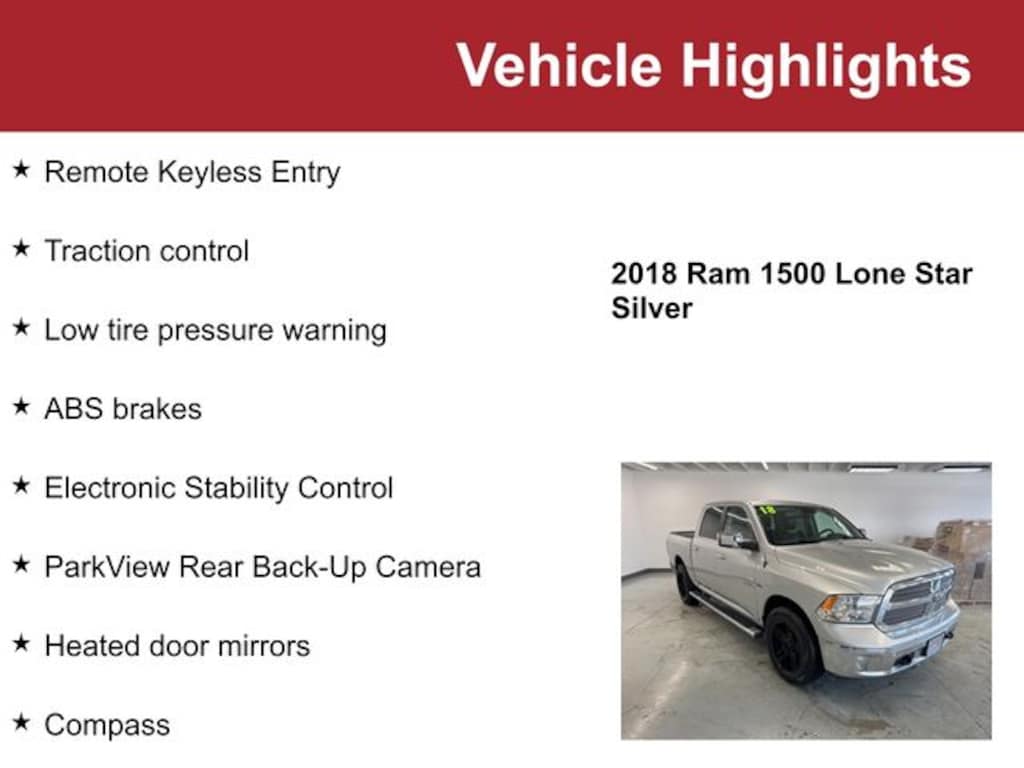 Vehicle Highlights

★ Remote Keyless Entry

★ Traction control

★ Low tire pressure warning

★ ABS brakes

★ Electronic Stability Control

★ ParkView Rear Back-Up Camera

★ Heated door mirrors

★ Compass

2018 Ram 1500 Lone Star Silver

18